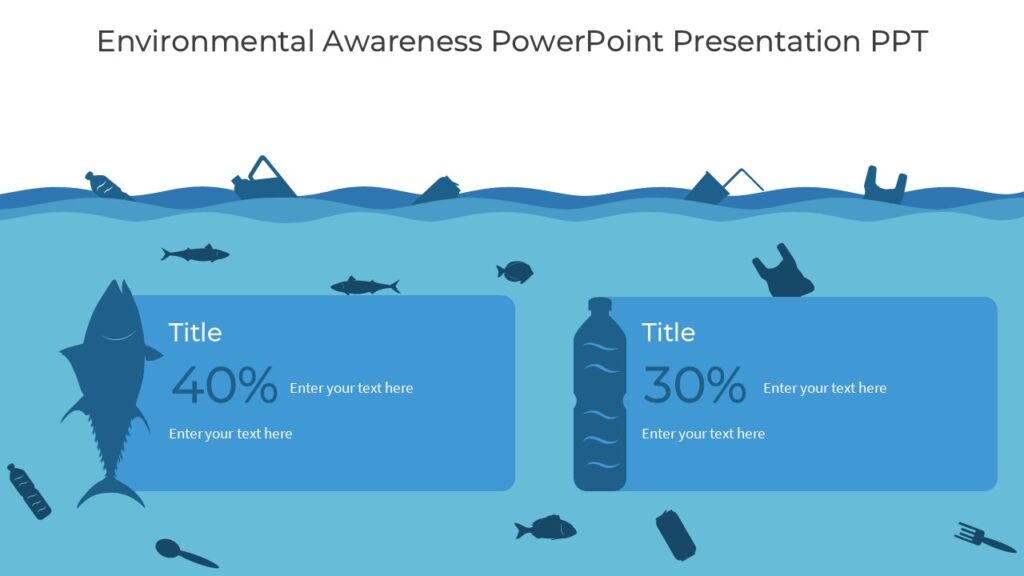 Environmental Awareness PowerPoint Presentation PPT

Title
40% Enter your text here
Enter your text here

Title
30% Enter your text here
Enter your text here